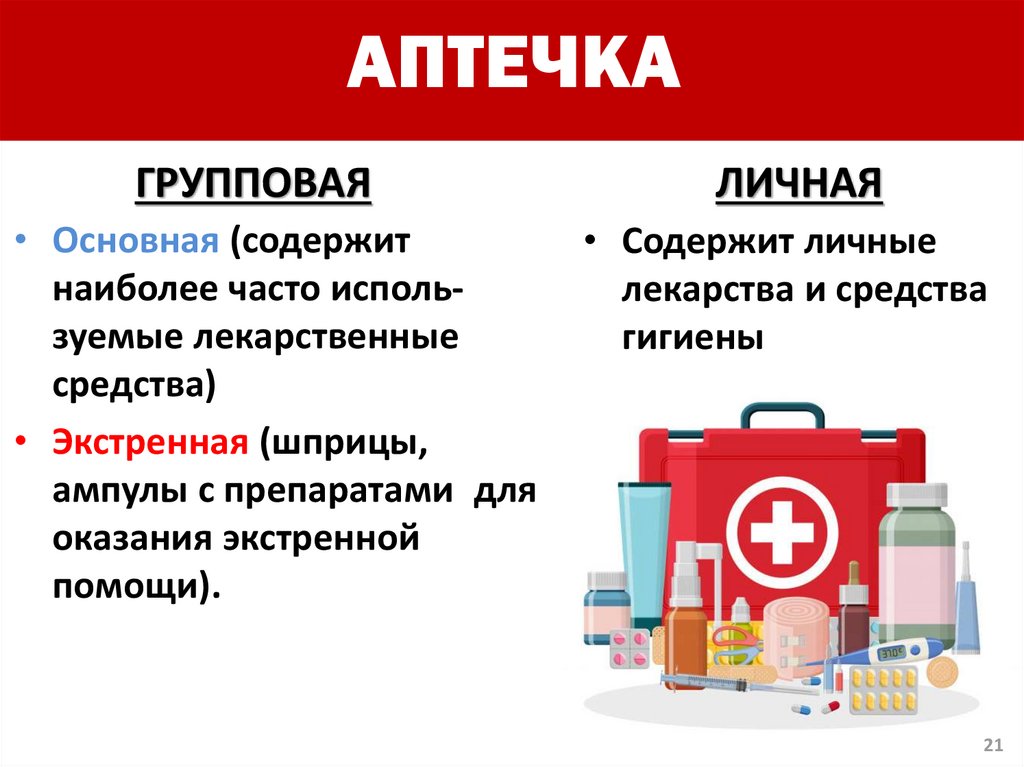 АПТЕЧКА

ГРУППОВАЯ

• Основная (содержит наиболее часто используемые лекарственные средства)

• Экстренная (шприцы, ампулы с препаратами для оказания экстренной помощи).

ЛИЧНАЯ

• Содержит личные лекарства и средства гигиены

37.0

21